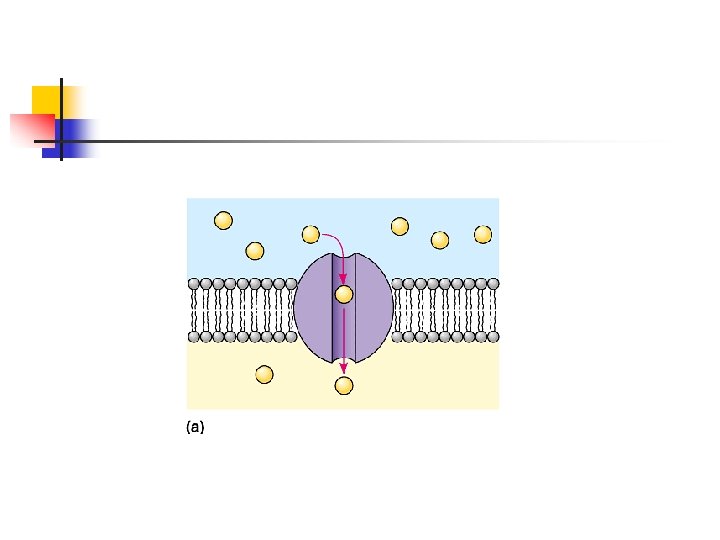 (a)